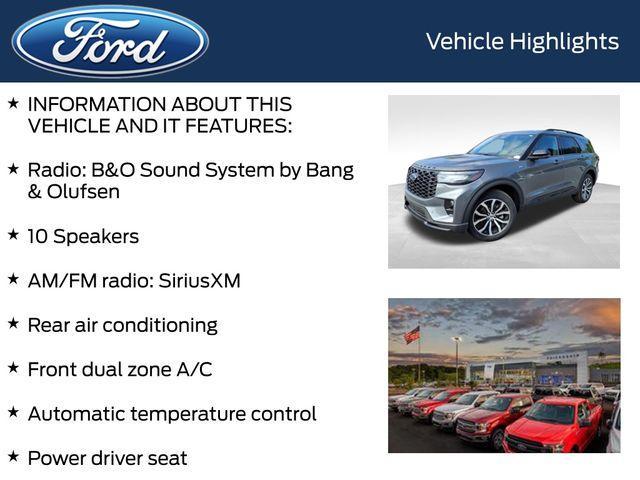 Ford

Vehicle Highlights

★ INFORMATION ABOUT THIS VEHICLE AND IT FEATURES:

★ Radio: B&O Sound System by Bang & Olufsen

★ 10 Speakers

★ AM/FM radio: SiriusXM

★ Rear air conditioning

★ Front dual zone A/C

★ Automatic temperature control

★ Power driver seat